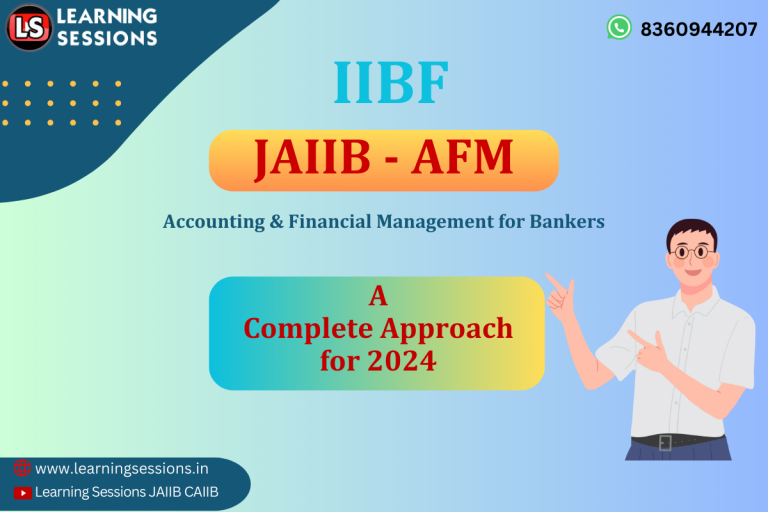 LS LEARNING SESSIONS

8360944207

IIBF

JAIIB - AFM

Accounting & Financial Management for Bankers

A
Complete Approach
for 2024

www.learningsessions.in

Learning Sessions JAIIB CAIIB